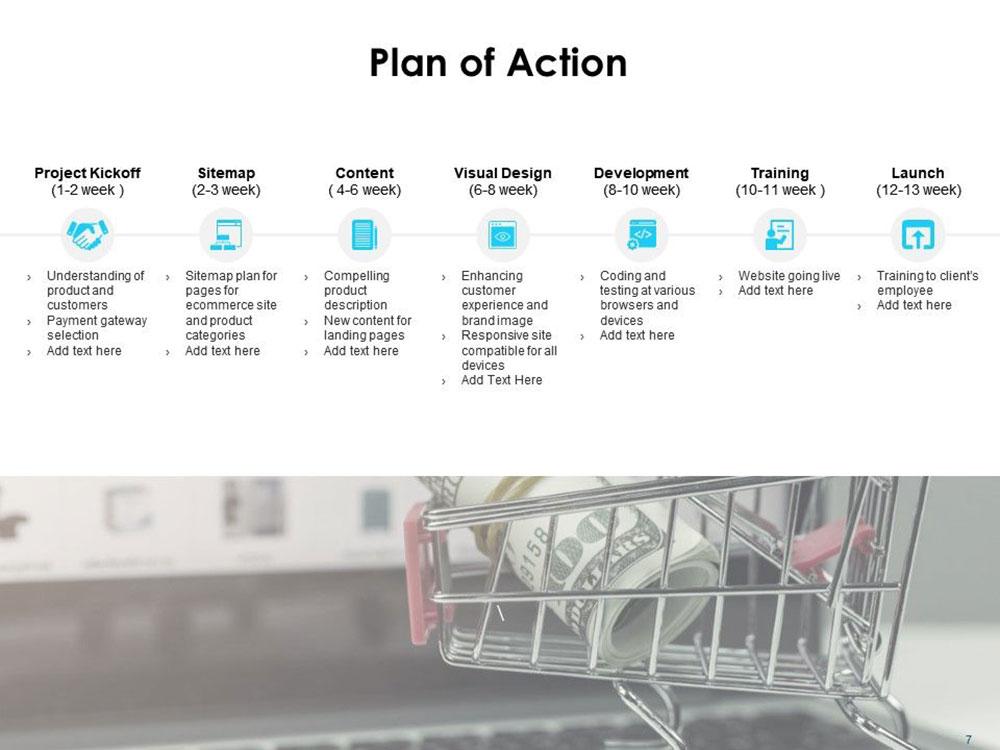 Plan of Action

Project Kickoff
(1-2 week )

› Understanding of product and customers
› Payment gateway selection
› Add text here

Sitemap
(2-3 week)

› Sitemap plan for pages for ecommerce site and product categories
› Add text here

Content
( 4-6 week)

› Compelling product description
› New content for landing pages
› Add text here

Visual Design
(6-8 week)

› Enhancing customer experience and brand image
› Responsive site compatible for all devices
› Add Text Here

Development
(8-10 week)

› Coding and testing at various browsers and devices
› Add text here

Training
(10-11 week )

› Website going live
› Add text here

Launch
(12-13 week)

› Training to client's employee
› Add text here

7